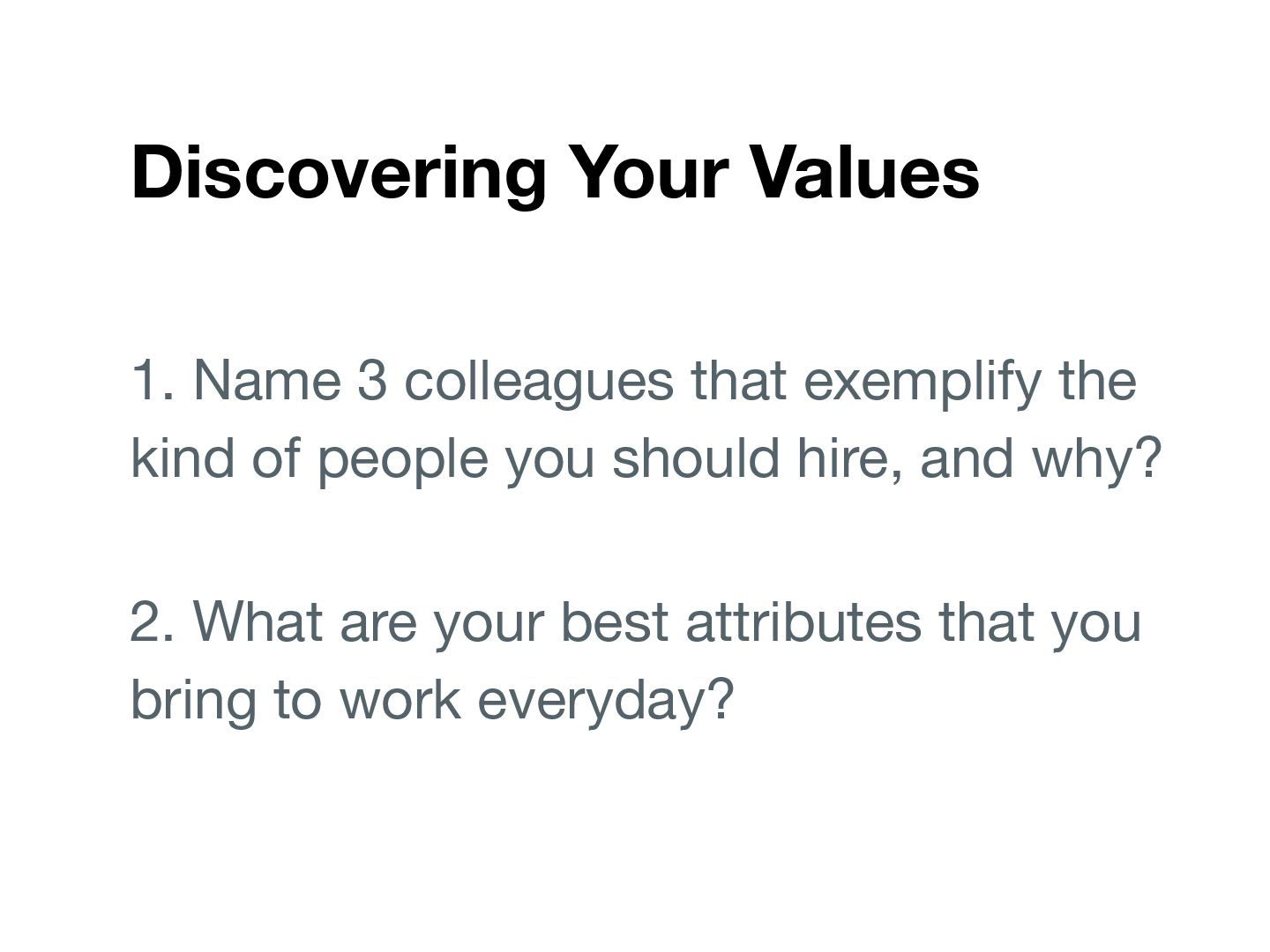 Discovering Your Values

1. Name 3 colleagues that exemplify the kind of people you should hire, and why?

2. What are your best attributes that you bring to work everyday?